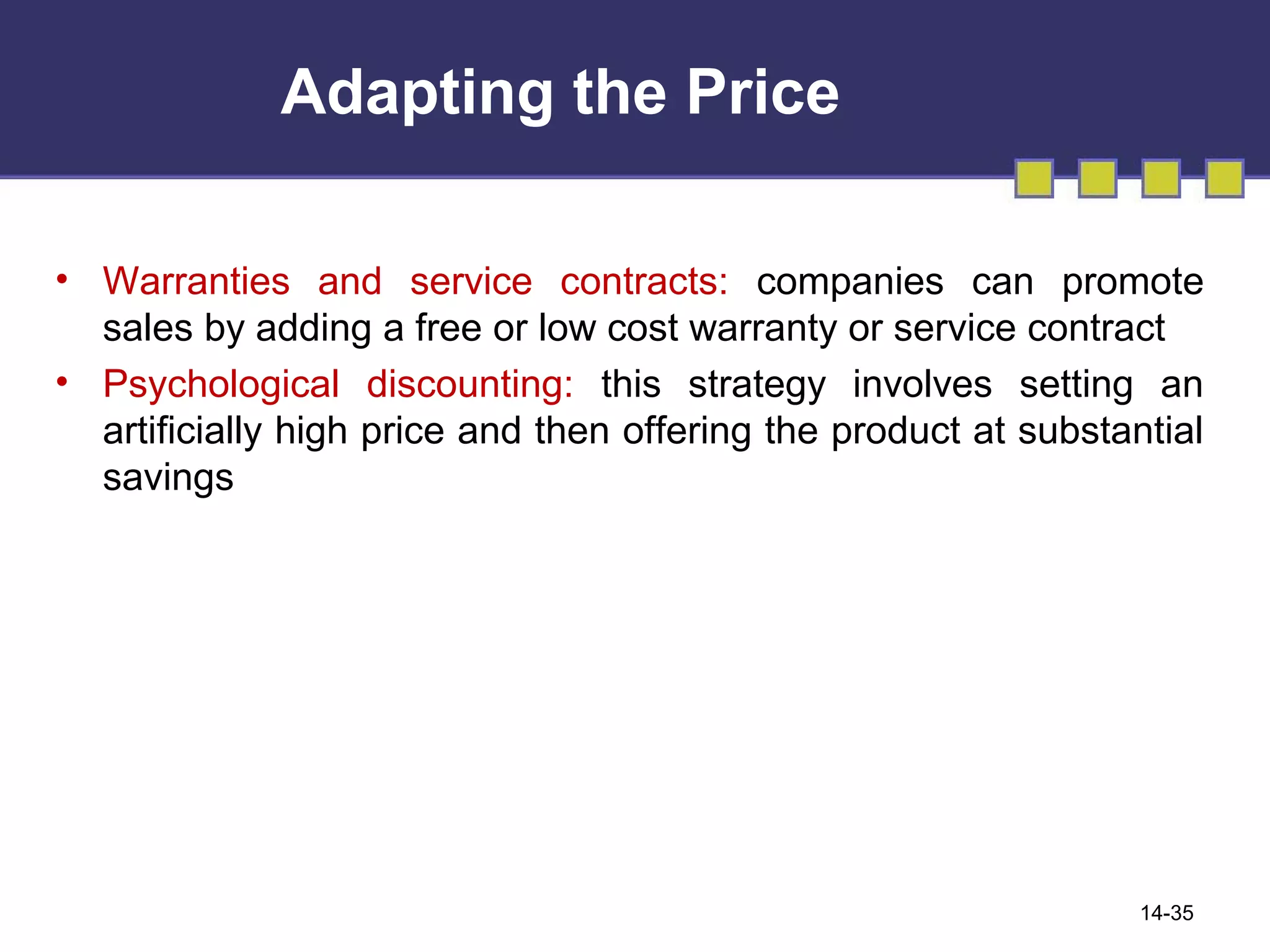 Adapting the Price

• Warranties and service contracts: companies can promote sales by adding a free or low cost warranty or service contract
• Psychological discounting: this strategy involves setting an artificially high price and then offering the product at substantial savings

14-35